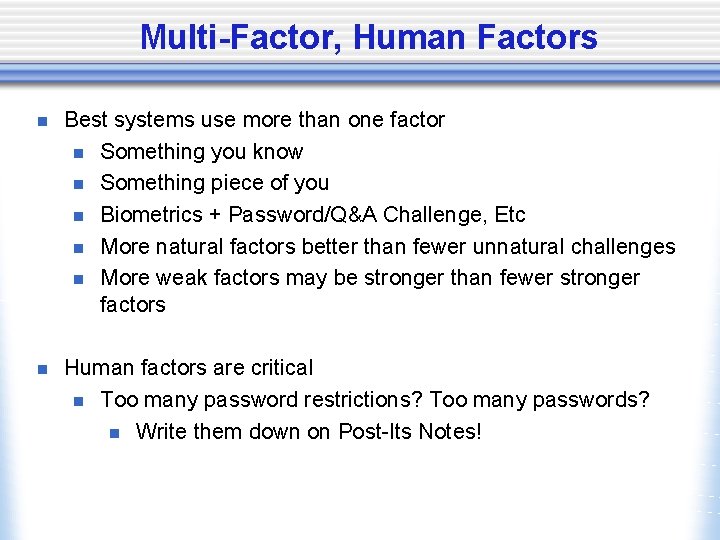 Multi-Factor, Human Factors

- Best systems use more than one factor
  - Something you know
  - Something piece of you
  - Biometrics + Password/Q&A Challenge, Etc
  - More natural factors better than fewer unnatural challenges
  - More weak factors may be stronger than fewer stronger factors

- Human factors are critical
  - Too many password restrictions? Too many passwords?
    - Write them down on Post-Its Notes!